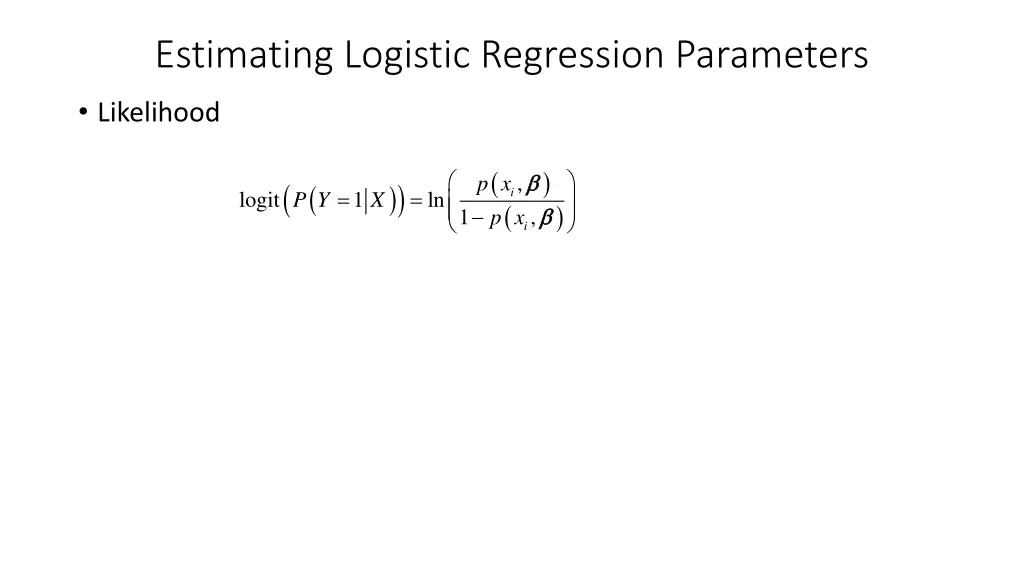 Estimating Logistic Regression Parameters

• Likelihood

$\text{logit}\left(P\left(Y=1|X\right)\right)=\ln\left(\frac{p\left(x_i,\boldsymbol{\beta}\right)}{1-p\left(x_i,\boldsymbol{\beta}\right)}\right)$